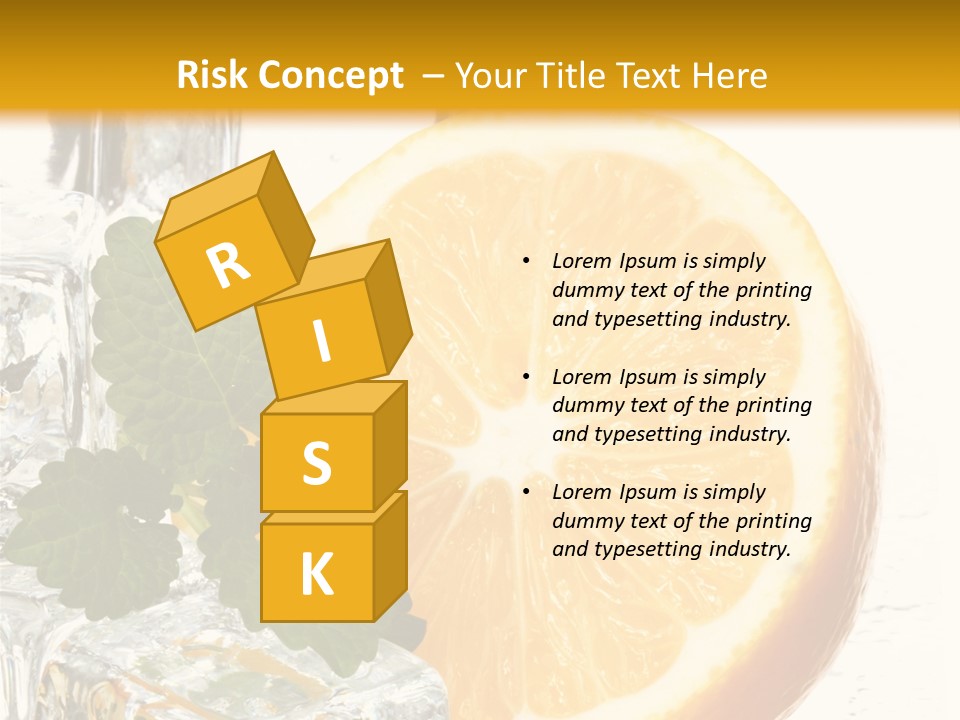 Risk Concept – Your Title Text Here

R

I

S

K

• Lorem Ipsum is simply dummy text of the printing and typesetting industry.

• Lorem Ipsum is simply dummy text of the printing and typesetting industry.

• Lorem Ipsum is simply dummy text of the printing and typesetting industry.